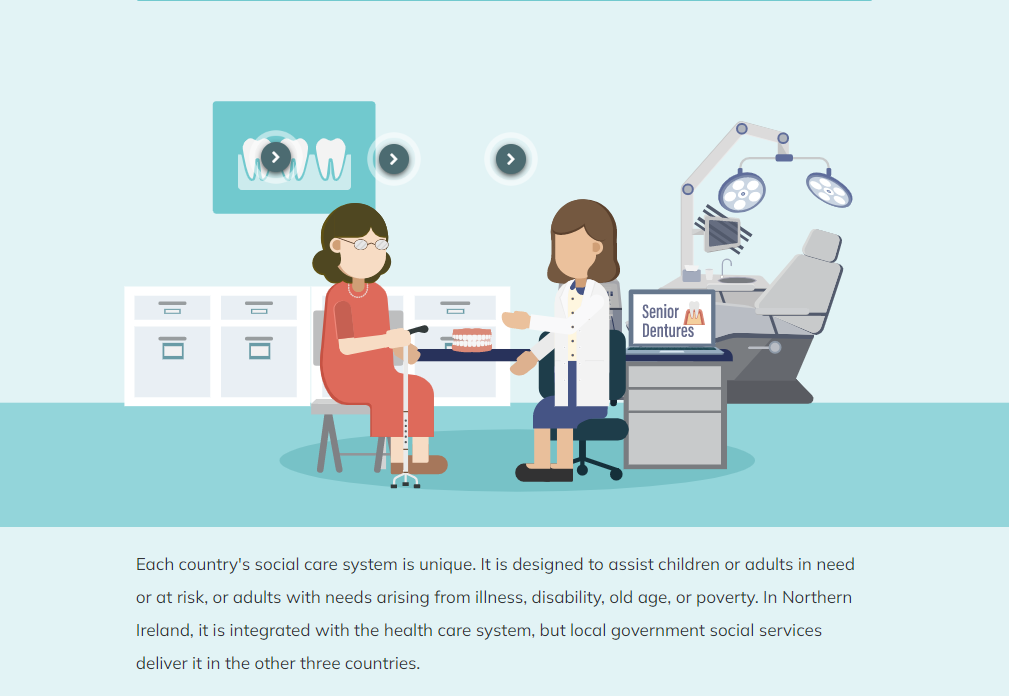 Senior Dentures

Each country's social care system is unique. It is designed to assist children or adults in need or at risk, or adults with needs arising from illness, disability, old age, or poverty. In Northern Ireland, it is integrated with the health care system, but local government social services deliver it in the other three countries.